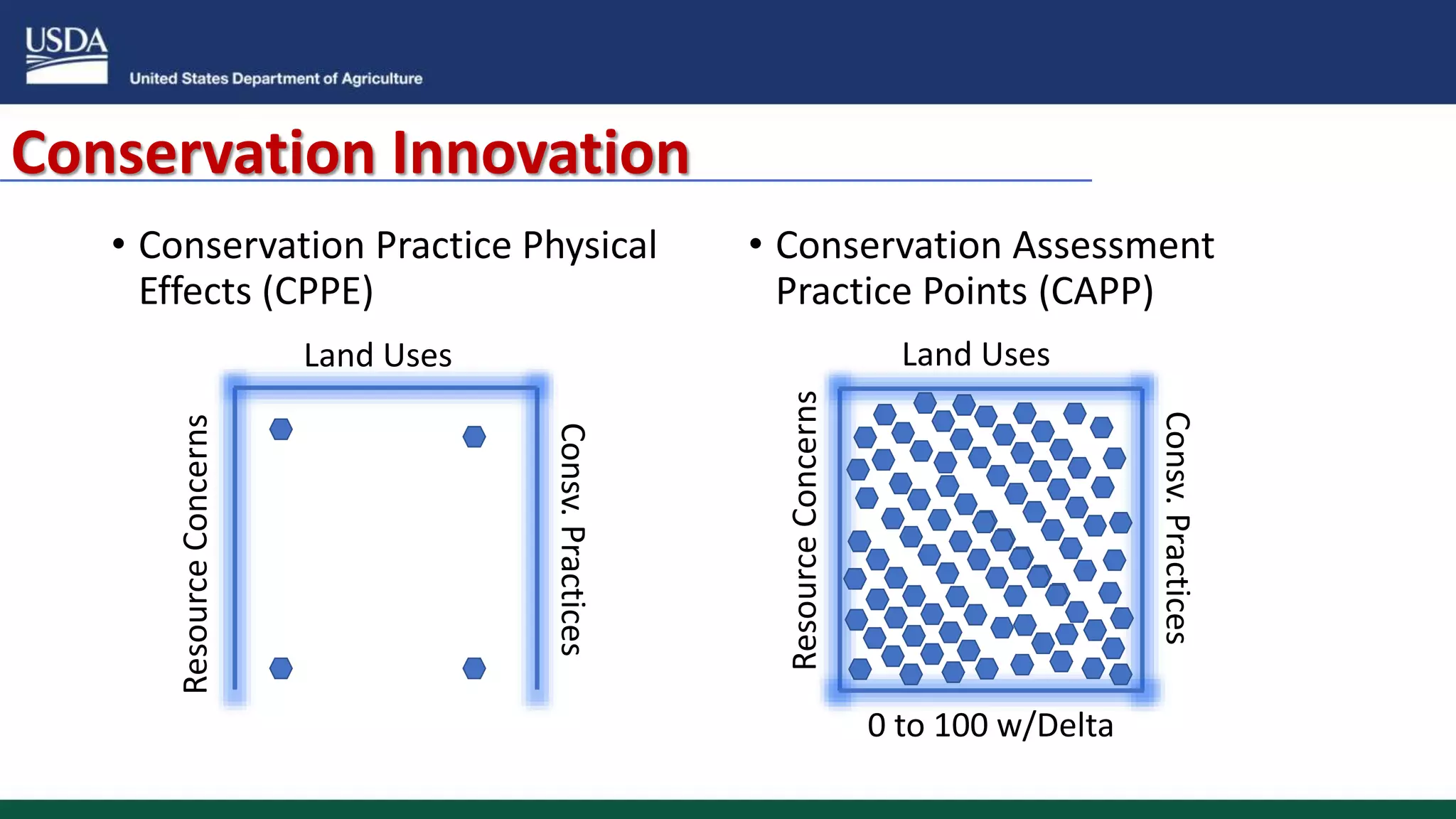 USDA
United States Department of Agriculture

Conservation Innovation

• Conservation Practice Physical Effects (CPPE)

Land Uses

Resource Concerns

Consv. Practices

• Conservation Assessment Practice Points (CAPP)

Land Uses

Resource Concerns

Consv. Practices

0 to 100 w/Delta